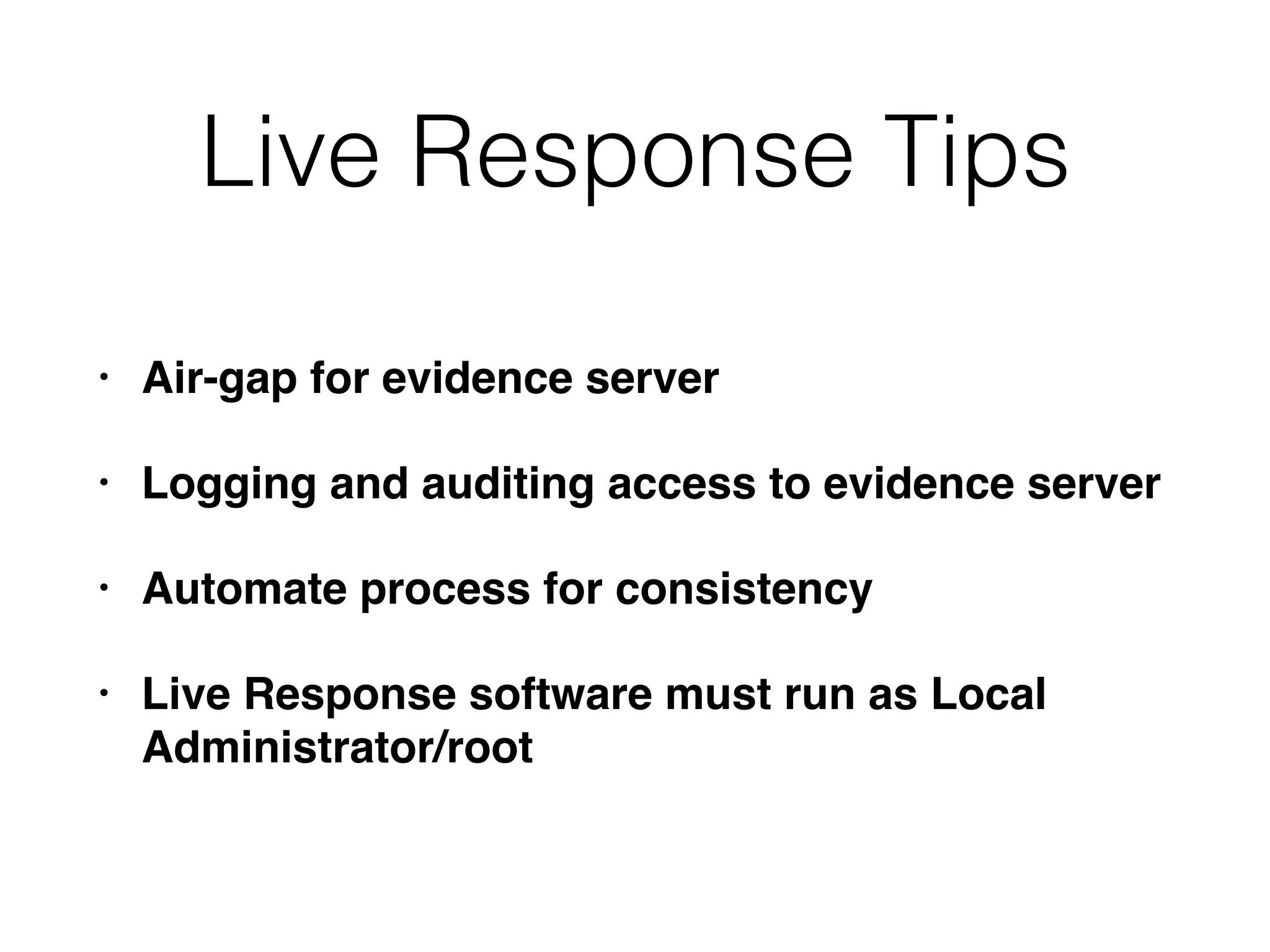 Live Response Tips

• Air-gap for evidence server

• Logging and auditing access to evidence server

• Automate process for consistency

• Live Response software must run as Local Administrator/root